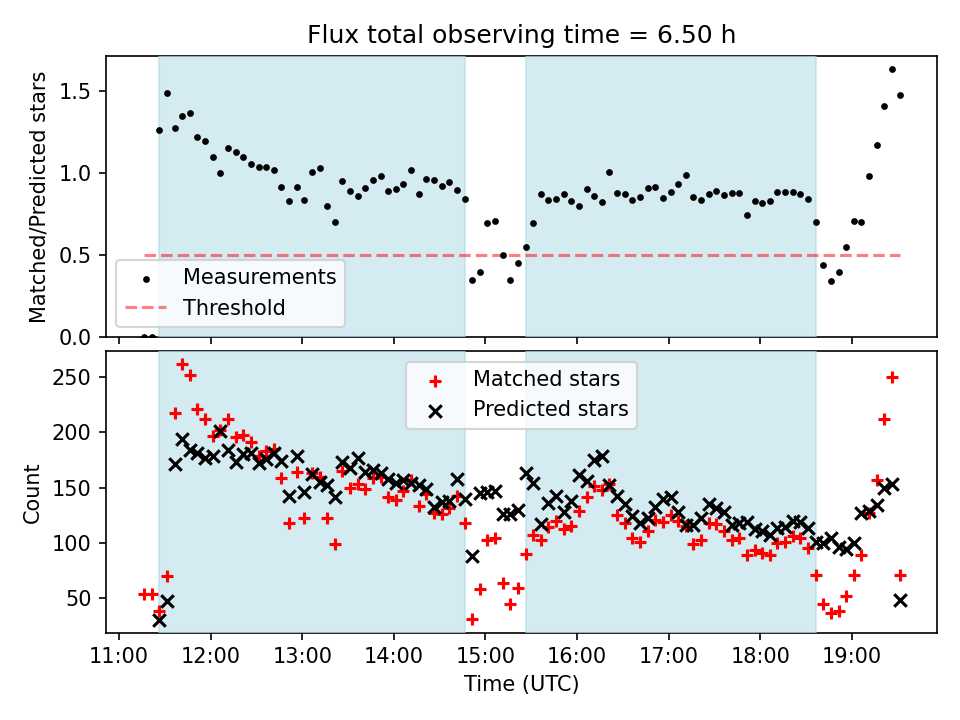 Flux total observing time = 6.50 h

Matched/Predicted stars

1.5
1.0
0.5
0.0

Measurements
Threshold

Count

250
200
150
100
50

Matched stars
Predicted stars

11:00 12:00 13:00 14:00 15:00 16:00 17:00 18:00 19:00

Time (UTC)